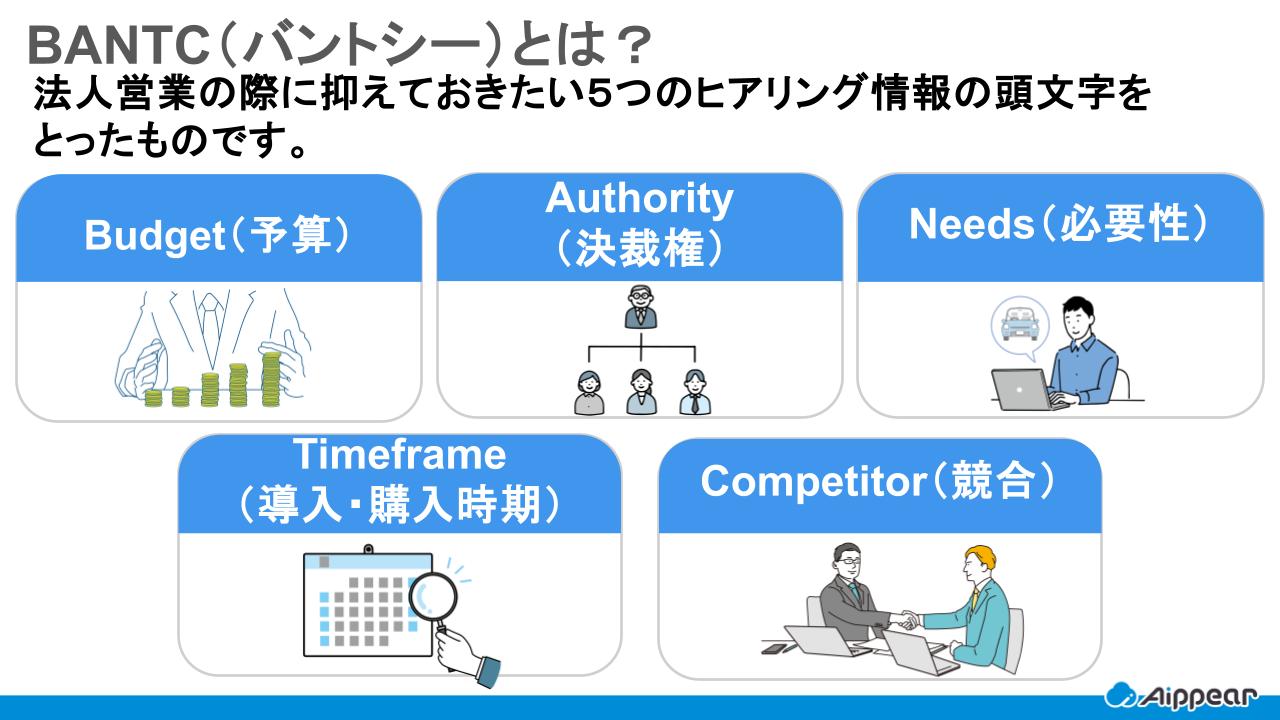 BANTC（バントシー）とは？
法人営業の際に抑えておきたい5つのヒアリング情報の頭文字をとったものです。

Budget（予算）

Authority（決裁権）

Needs（必要性）

Timeframe（導入・購入時期）

Competitor（競合）

Aippear